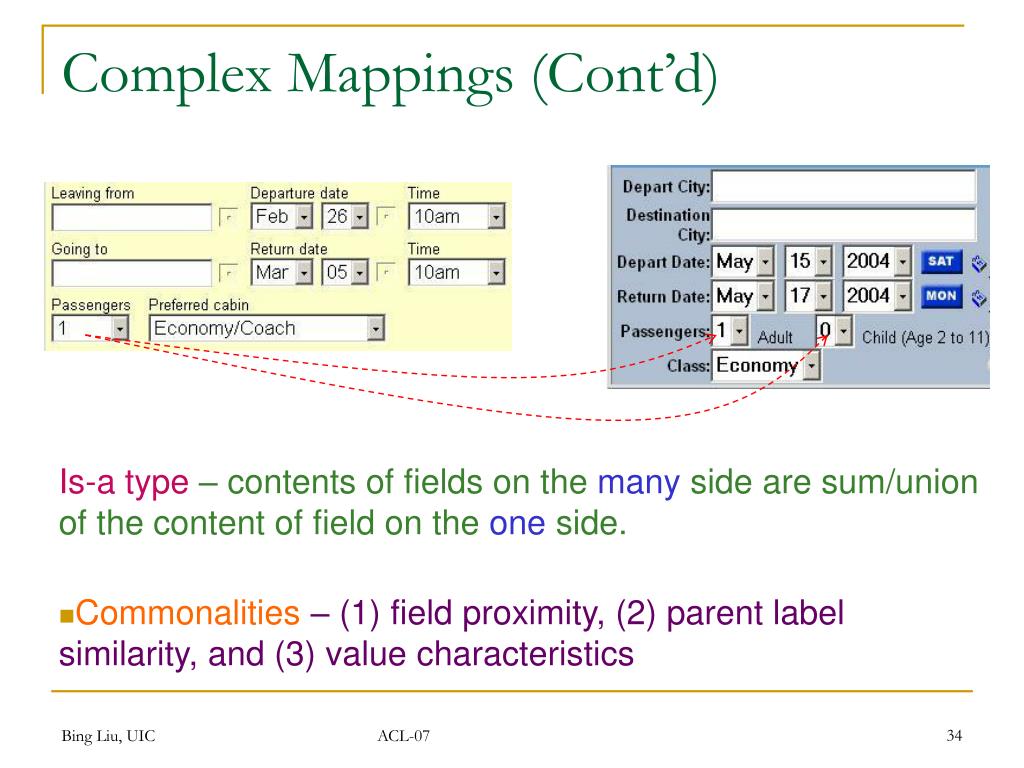 Complex Mappings (Cont'd)

Leaving from
Departure date
Feb 26
Time
10am
Going to
Return date
Mar 05
Time
10am
Passengers
1
Preferred cabin
Economy/Coach

Depart City:
Destination City:
Depart Date: May 15 2004 SAT
Return Date: May 17 2004 MON
Passengers: 1 Adult 0 Child (Age 2 to 11)
Class: Economy

Is-a type – contents of fields on the many side are sum/union of the content of field on the one side.

Commonalities – (1) field proximity, (2) parent label similarity, and (3) value characteristics

Bing Liu, UIC
ACL-07
34